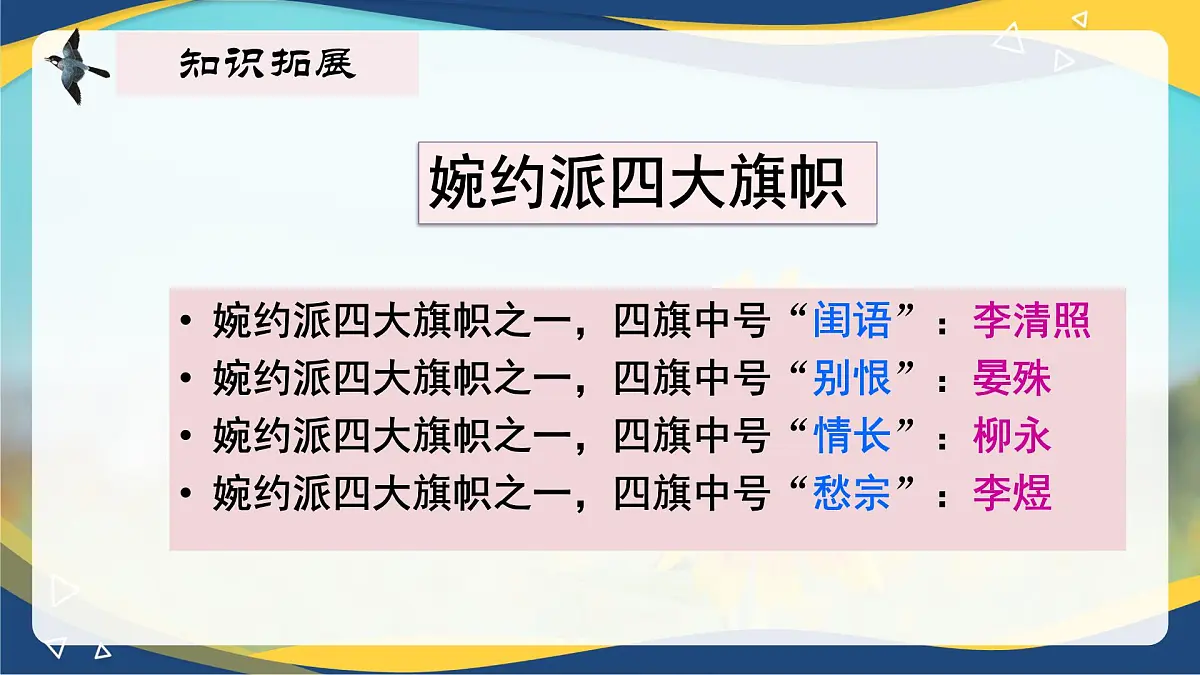 知识拓展

婉约派四大旗帜

• 婉约派四大旗帜之一，四旗中号“闺语”：李清照
• 婉约派四大旗帜之一，四旗中号“别恨”：晏殊
• 婉约派四大旗帜之一，四旗中号“情长”：柳永
• 婉约派四大旗帜之一，四旗中号“愁宗”：李煜